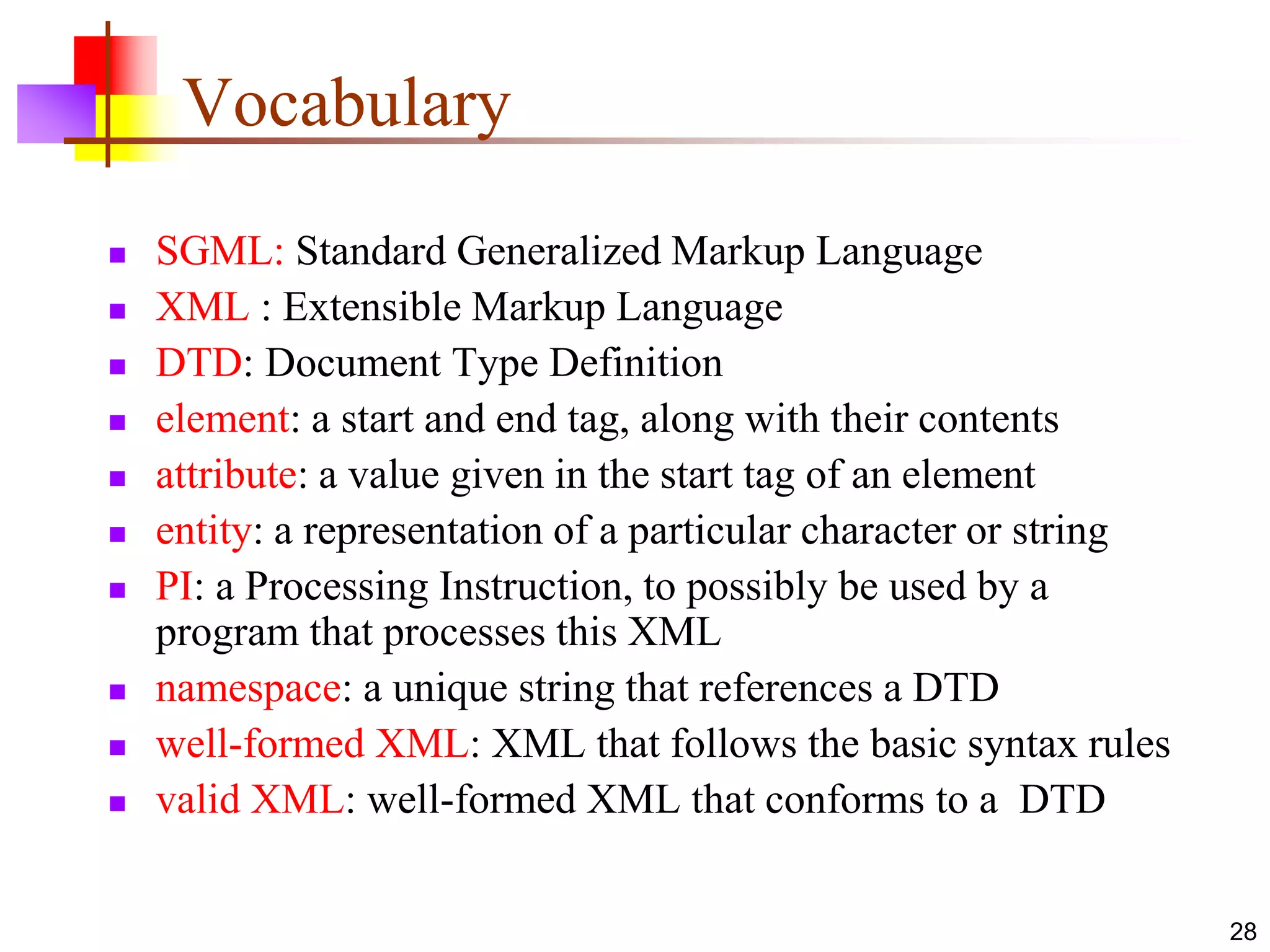 Vocabulary

- SGML: Standard Generalized Markup Language
- XML : Extensible Markup Language
- DTD: Document Type Definition
- element: a start and end tag, along with their contents
- attribute: a value given in the start tag of an element
- entity: a representation of a particular character or string
- PI: a Processing Instruction, to possibly be used by a program that processes this XML
- namespace: a unique string that references a DTD
- well-formed XML: XML that follows the basic syntax rules
- valid XML: well-formed XML that conforms to a DTD

28